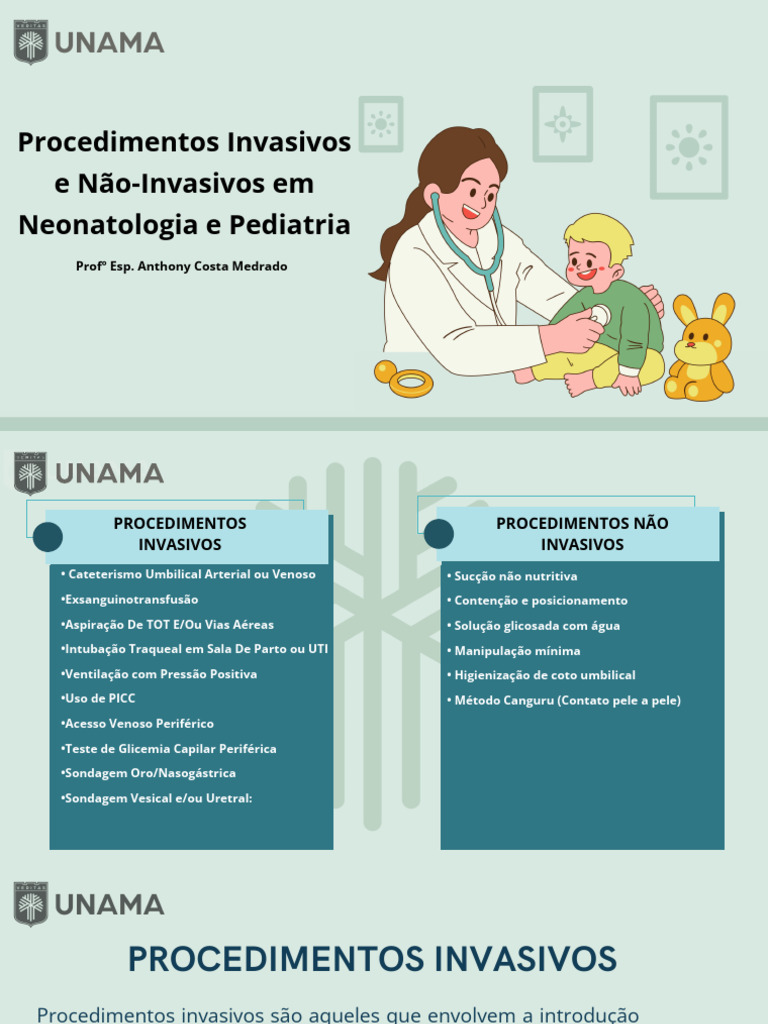 UNAMA

Procedimentos Invasivos e Não-Invasivos em Neonatologia e Pediatria

Profº Esp. Anthony Costa Medrado

UNAMA

PROCEDIMENTOS INVASIVOS

• Cateterismo Umbilical Arterial ou Venoso
•Exsanguinotransfusão
•Aspiração De TOT E/Ou Vias Aéreas
•Intubação Traqueal em Sala De Parto ou UTI
•Ventilação com Pressão Positiva
•Uso de PICC
•Acesso Venoso Periférico
•Teste de Glicemia Capilar Periférica
•Sondagem Oro/Nasogástrica
•Sondagem Vesical e/ou Uretral:

PROCEDIMENTOS NÃO INVASIVOS

• Sucção não nutritiva
• Contenção e posicionamento
• Solução glicosada com água
• Manipulação mínima
• Higienização de coto umbilical
• Método Canguru (Contato pele a pele)

UNAMA

PROCEDIMENTOS INVASIVOS

Procedimentos invasivos são aqueles que envolvem a introdução